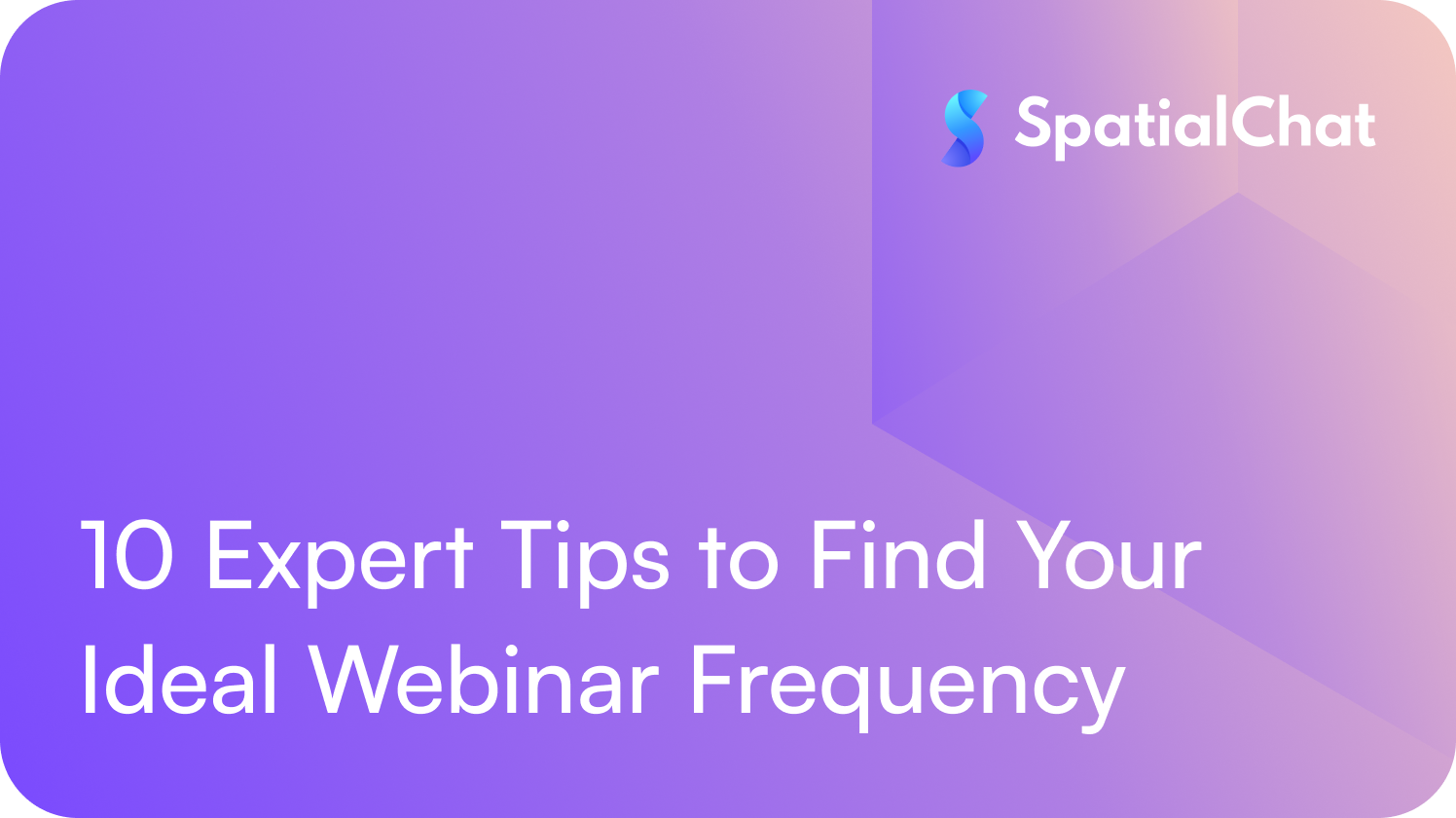 SpatialChat

10 Expert Tips to Find Your Ideal Webinar Frequency